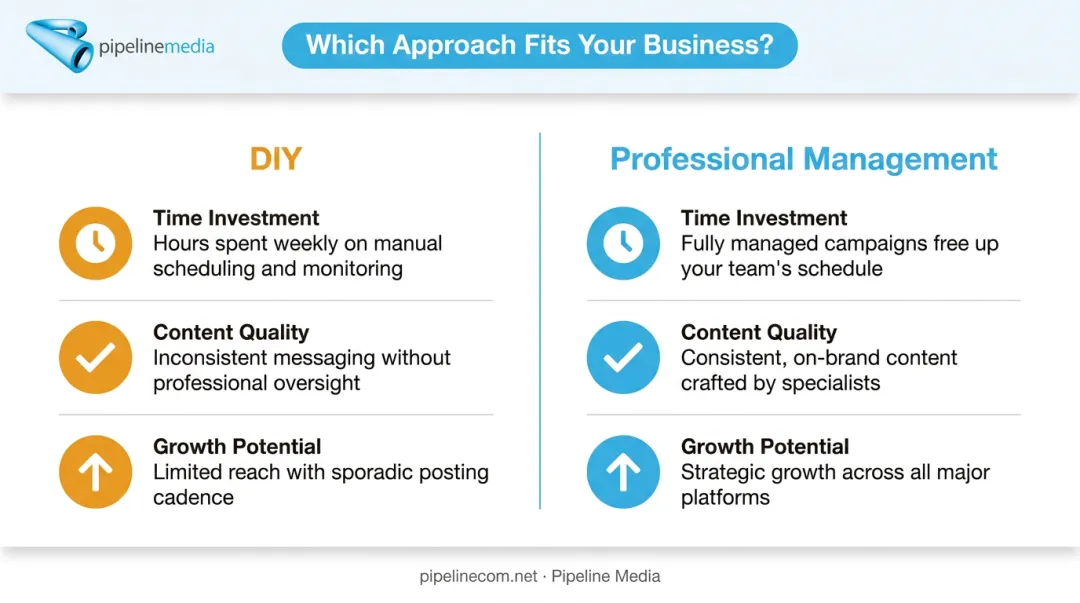 pipelinemedia

Which Approach Fits Your Business?

DIY

Time Investment
Hours spent weekly on manual scheduling and monitoring

Content Quality
Inconsistent messaging without professional oversight

Growth Potential
Limited reach with sporadic posting cadence

Professional Management

Time Investment
Fully managed campaigns free up your team's schedule

Content Quality
Consistent, on-brand content crafted by specialists

Growth Potential
Strategic growth across all major platforms

pipelinecom.net · Pipeline Media